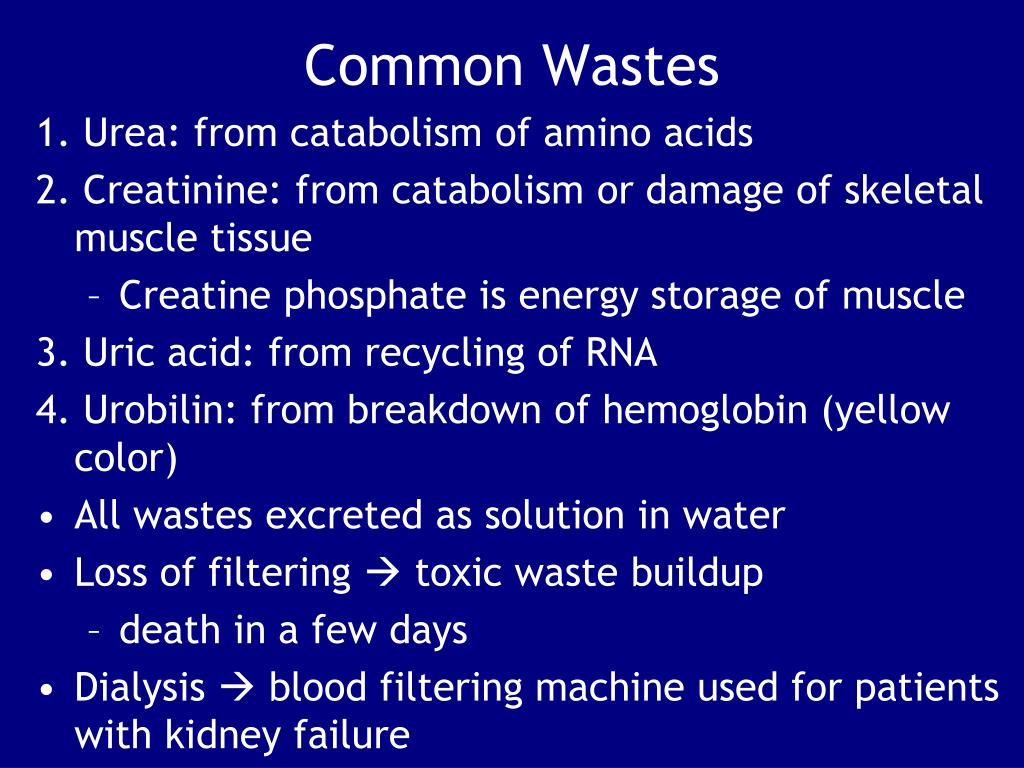 Common Wastes

1. Urea: from catabolism of amino acids
2. Creatinine: from catabolism or damage of skeletal muscle tissue
– Creatine phosphate is energy storage of muscle
3. Uric acid: from recycling of RNA
4. Urobilin: from breakdown of hemoglobin (yellow color)
• All wastes excreted as solution in water
• Loss of filtering → toxic waste buildup
– death in a few days
• Dialysis → blood filtering machine used for patients with kidney failure